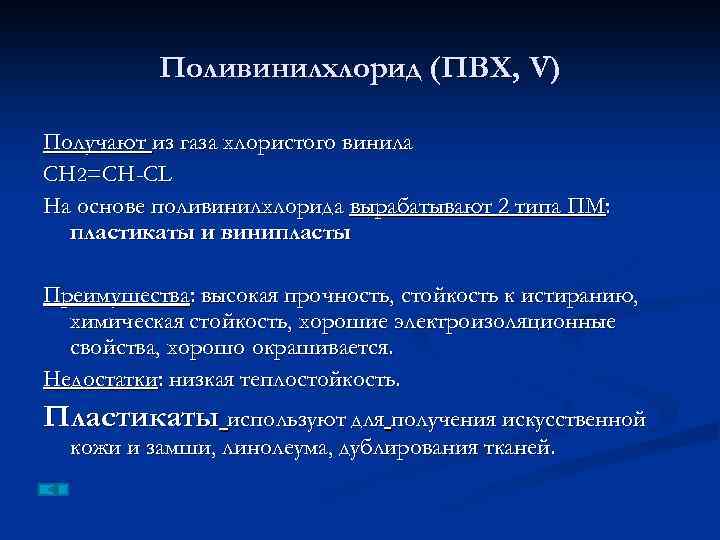 Поливинилхлорид (ПВХ, V)

Получают из газа хлористого винила

CH2=CH-CL

На основе поливинилхлорида вырабатывают 2 типа ПМ: пластикаты и винипласты

Преимущества: высокая прочность, стойкость к истиранию, химическая стойкость, хорошие электроизоляционные свойства, хорошо окрашивается.

Недостатки: низкая теплостойкость.

Пластикаты используют для получения искусственной кожи и замши, линолеума, дублирования тканей.